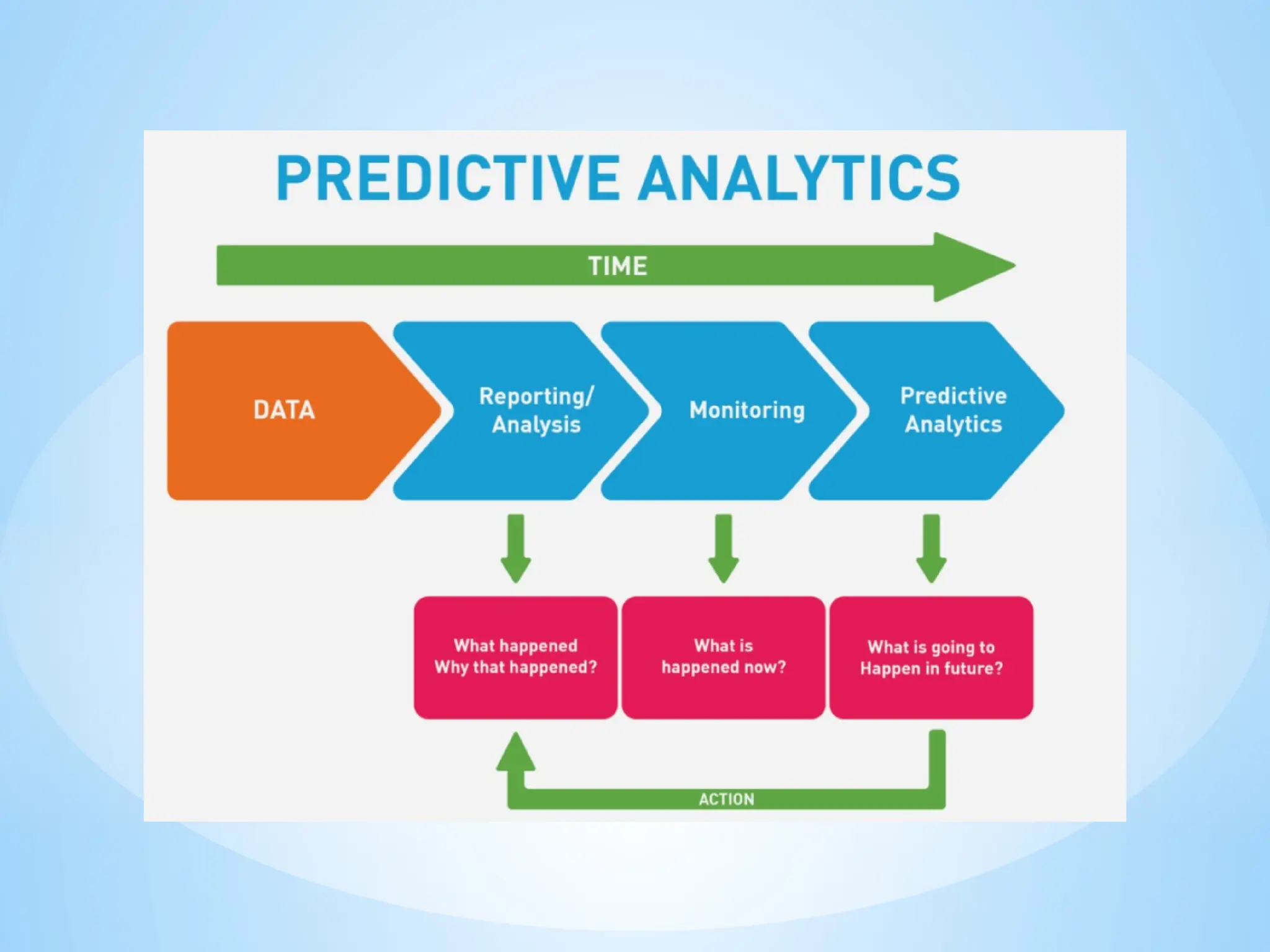 PREDICTIVE ANALYTICS

TIME

DATA

Reporting/ Analysis

Monitoring

Predictive Analytics

What happened Why that happened?

What is happened now?

What is going to Happen in future?

ACTION